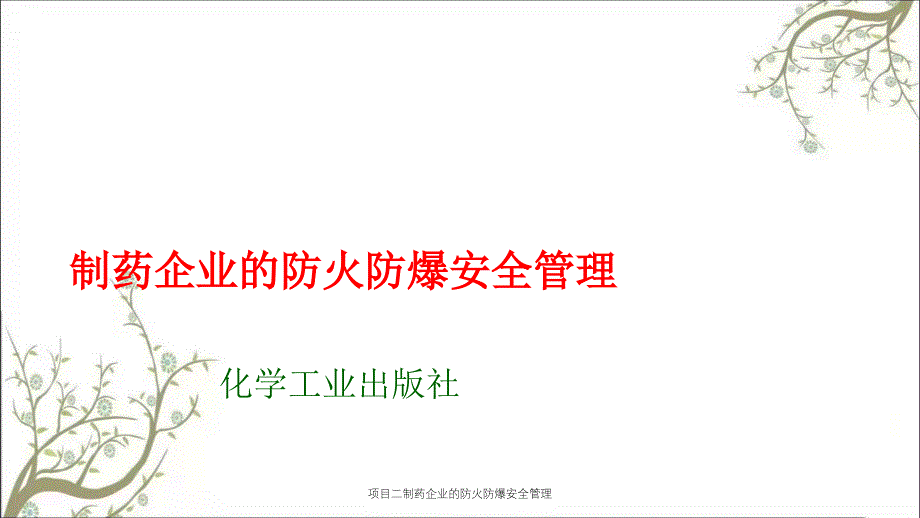 制药企业的防火防爆安全管理

化学工业出版社

项目二制药企业的防火防爆安全管理